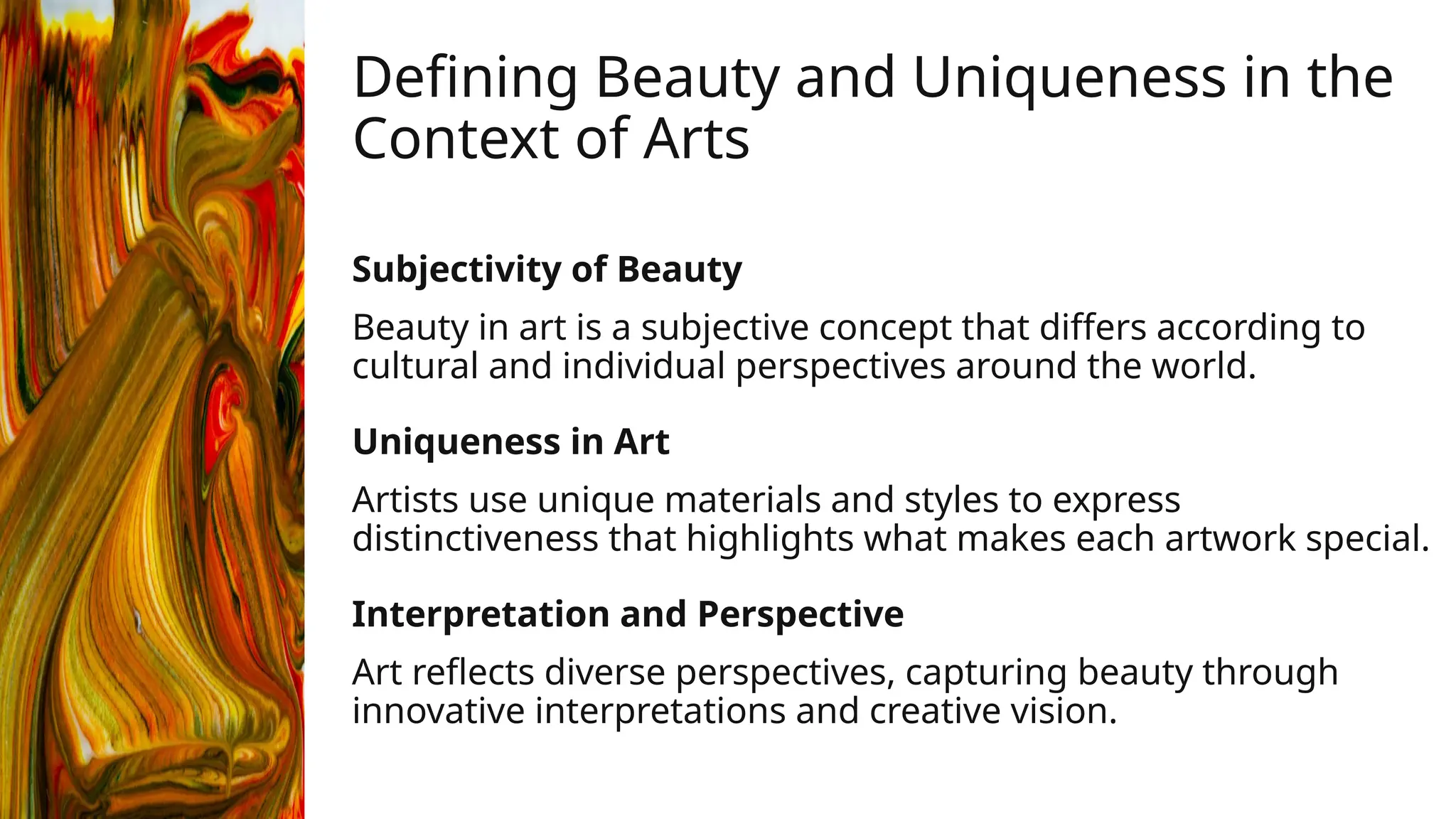 Defining Beauty and Uniqueness in the Context of Arts

Subjectivity of Beauty

Beauty in art is a subjective concept that differs according to cultural and individual perspectives around the world.

Uniqueness in Art

Artists use unique materials and styles to express distinctiveness that highlights what makes each artwork special.

Interpretation and Perspective

Art reflects diverse perspectives, capturing beauty through innovative interpretations and creative vision.